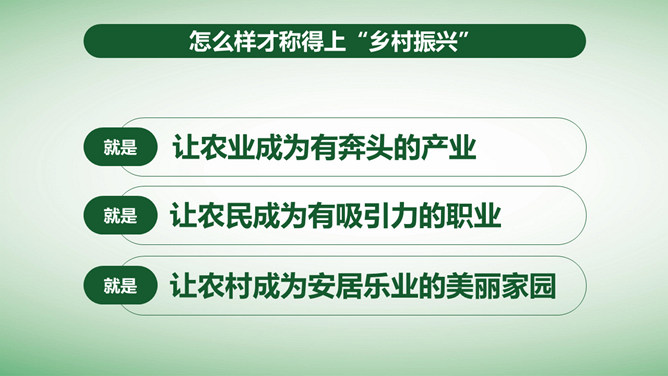 怎么样才称得上“乡村振兴”

就是 让农业成为有奔头的产业

就是 让农民成为有吸引力的职业

就是 让农村成为安居乐业的美丽家园